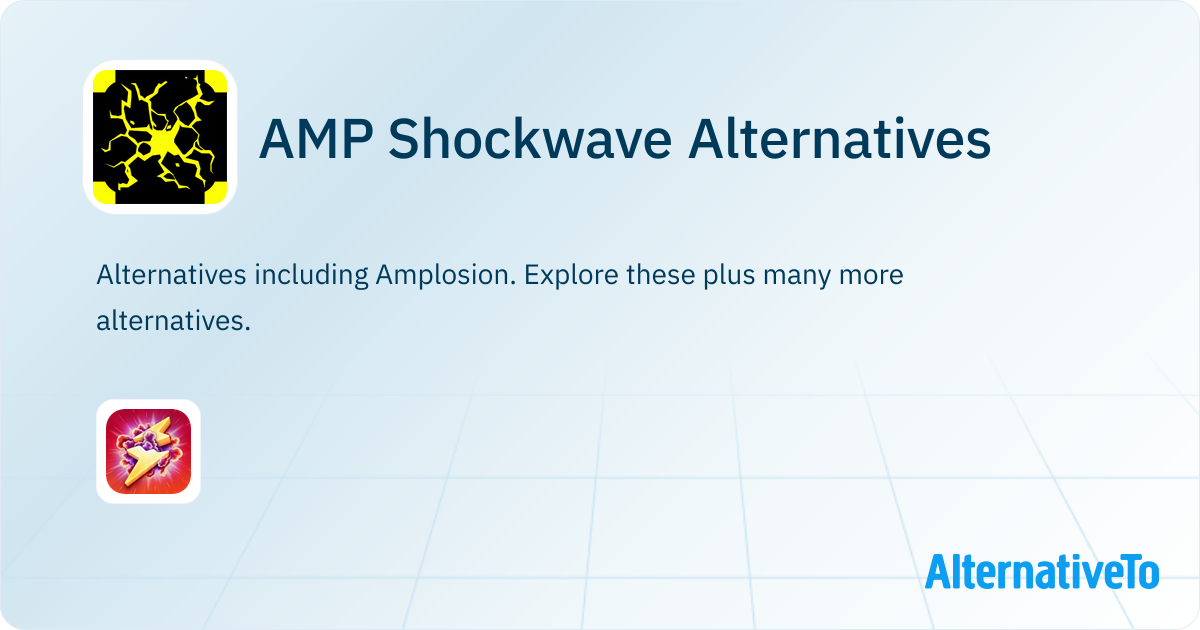 AMP Shockwave Alternatives

Alternatives including Amplosion. Explore these plus many more alternatives.

AlternativeTo